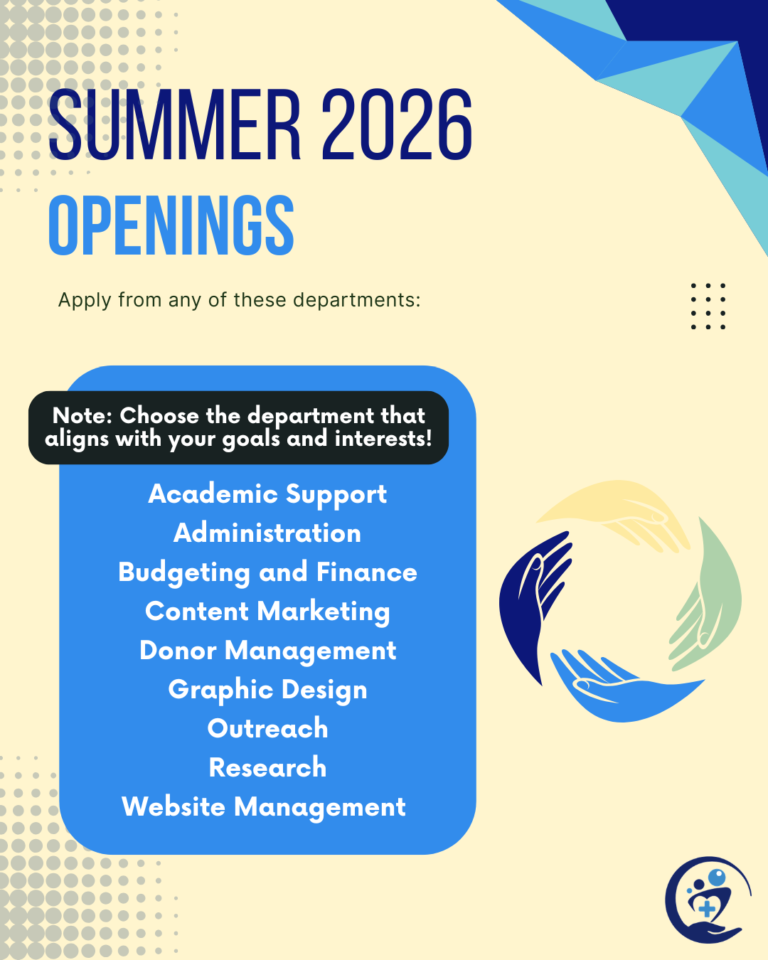 SUMMER 2026
OPENINGS

Apply from any of these departments:

Note: Choose the department that aligns with your goals and interests!

Academic Support
Administration
Budgeting and Finance
Content Marketing
Donor Management
Graphic Design
Outreach
Research
Website Management